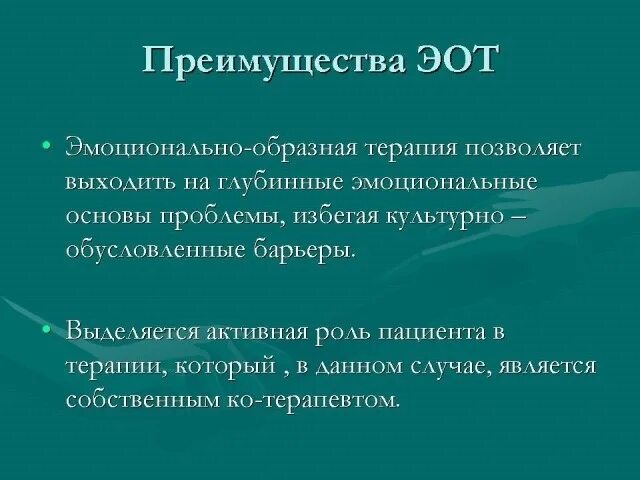 Преимущества ЭОТ

• Эмоционально-образная терапия позволяет выходить на глубинные эмоциональные основы проблемы, избегая культурно – обусловленные барьеры.

• Выделяется активная роль пациента в терапии, который , в данном случае, является собственным ко-терапевтом.